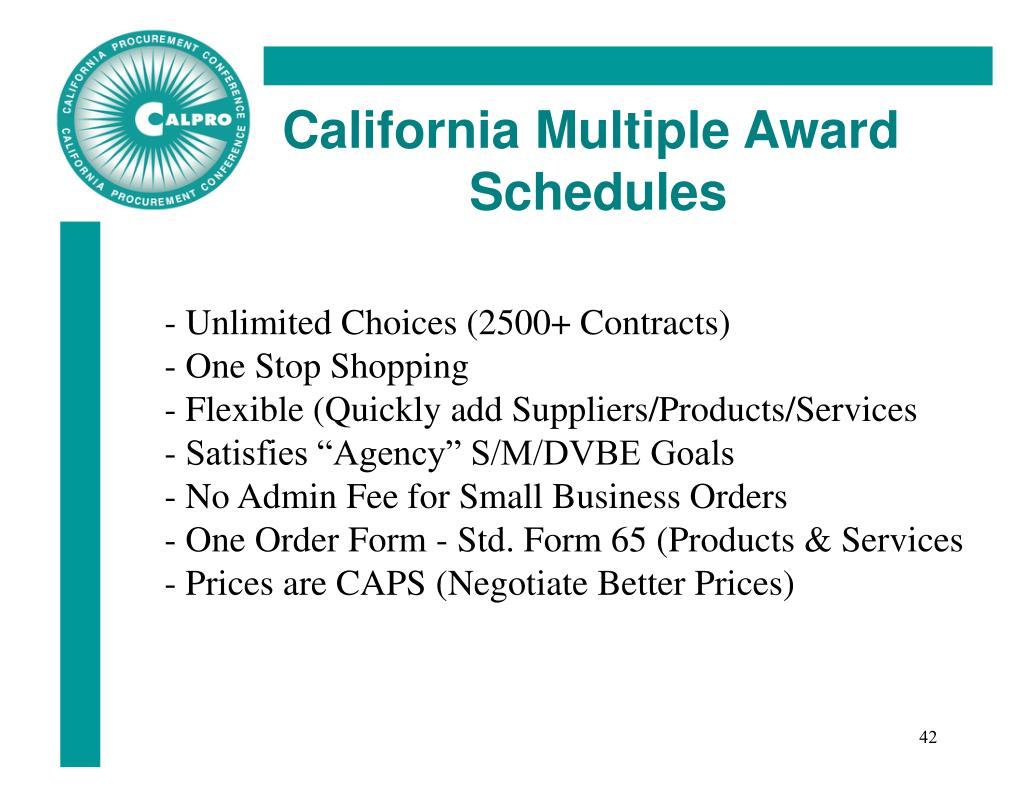 CALIFORNIA PROCUREMENT CONFERENCE
CALPRO
CALIFORNIA PROCUREMENT CONFERENCE

California Multiple Award Schedules

- Unlimited Choices (2500+ Contracts)
- One Stop Shopping
- Flexible (Quickly add Suppliers/Products/Services
- Satisfies “Agency” S/M/DVBE Goals
- No Admin Fee for Small Business Orders
- One Order Form - Std. Form 65 (Products & Services
- Prices are CAPS (Negotiate Better Prices)

42